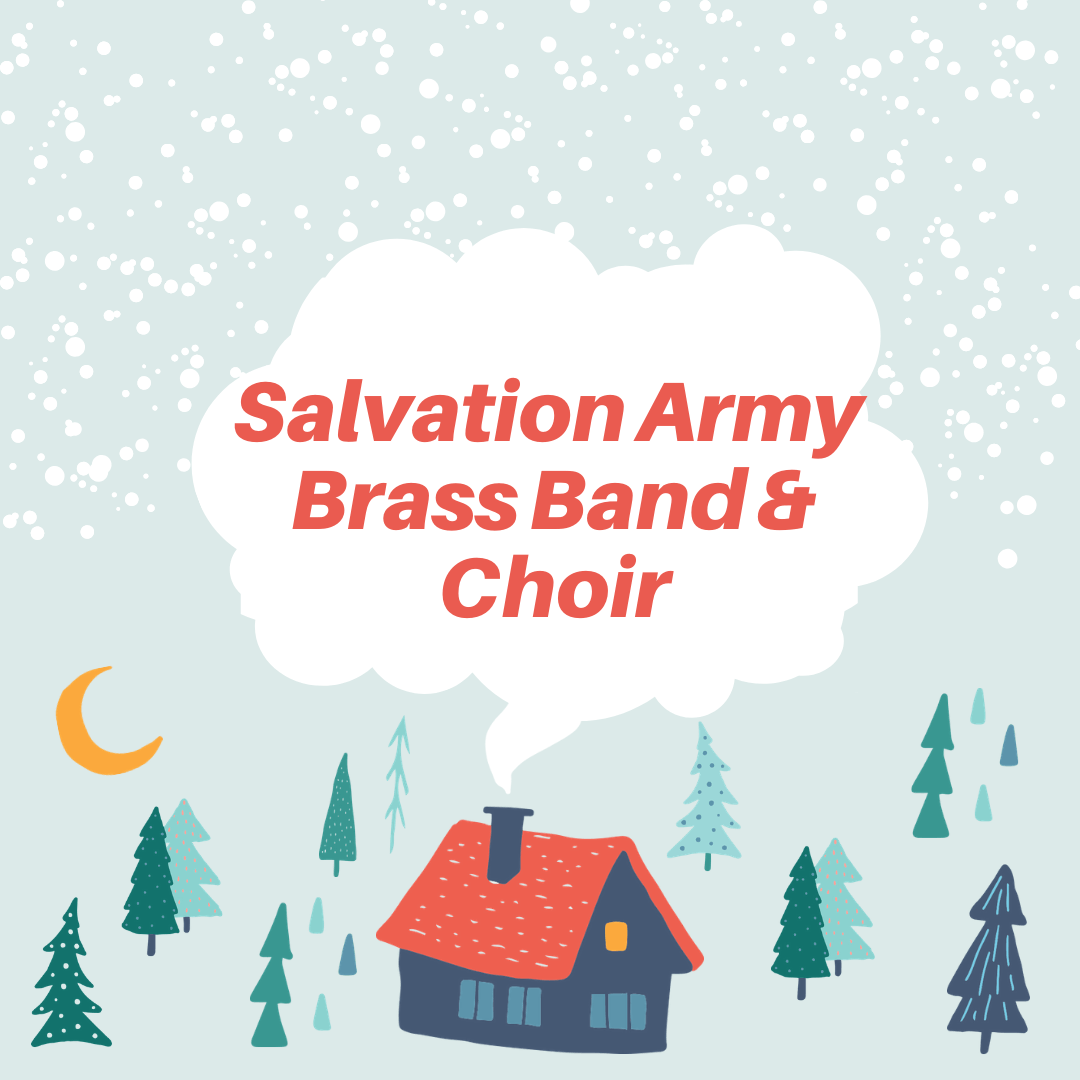 Salvation Army Brass Band & Choir